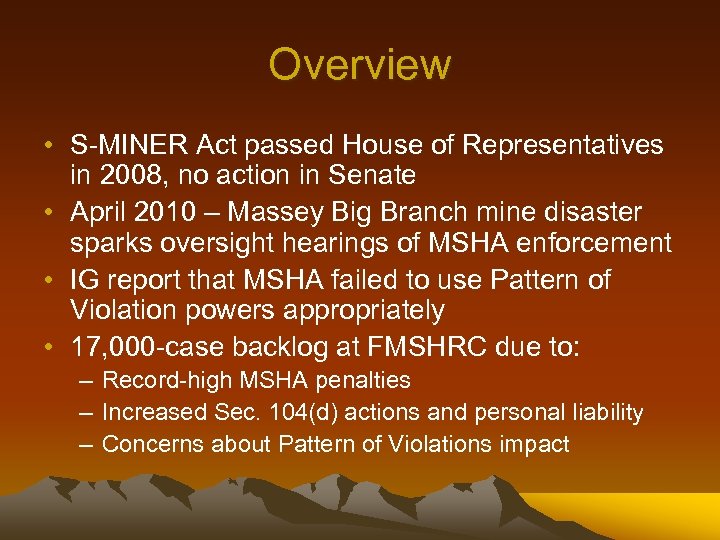 Overview

• S-MINER Act passed House of Representatives in 2008, no action in Senate
• April 2010 – Massey Big Branch mine disaster sparks oversight hearings of MSHA enforcement
• IG report that MSHA failed to use Pattern of Violation powers appropriately
• 17,000-case backlog at FMSHRC due to:
  – Record-high MSHA penalties
  – Increased Sec. 104(d) actions and personal liability
  – Concerns about Pattern of Violations impact